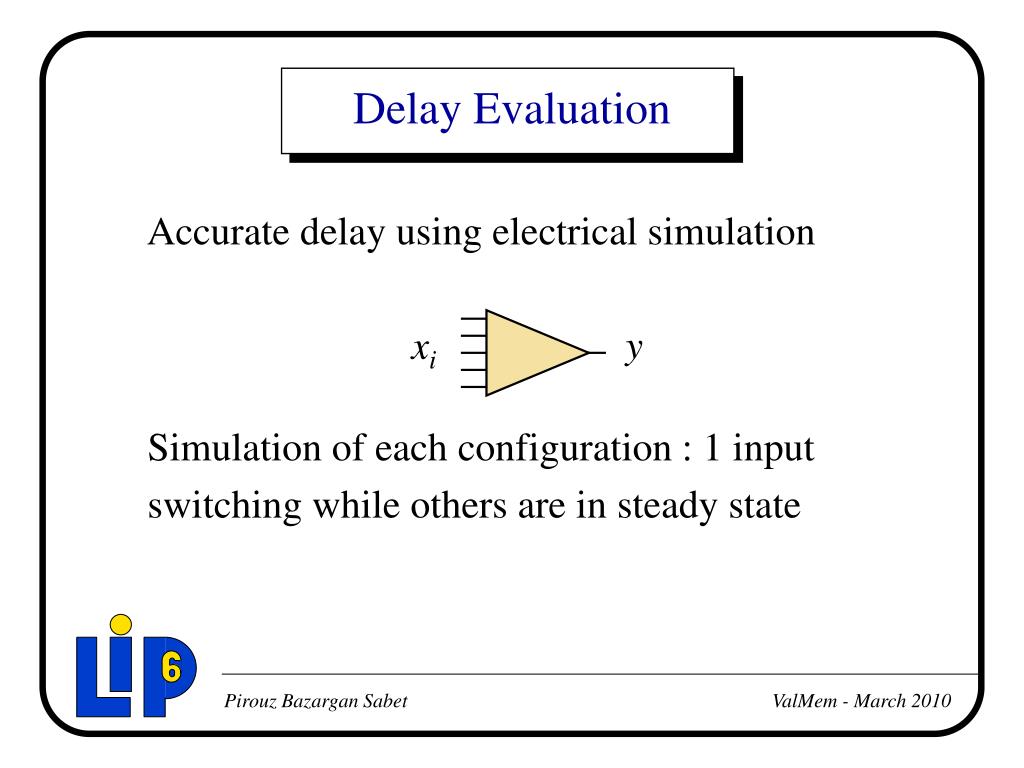 Delay Evaluation

Accurate delay using electrical simulation

$x_i$

$y$

Simulation of each configuration : 1 input switching while others are in steady state

LIP 6

Pirouz Bazargan Sabet

ValMem - March 2010